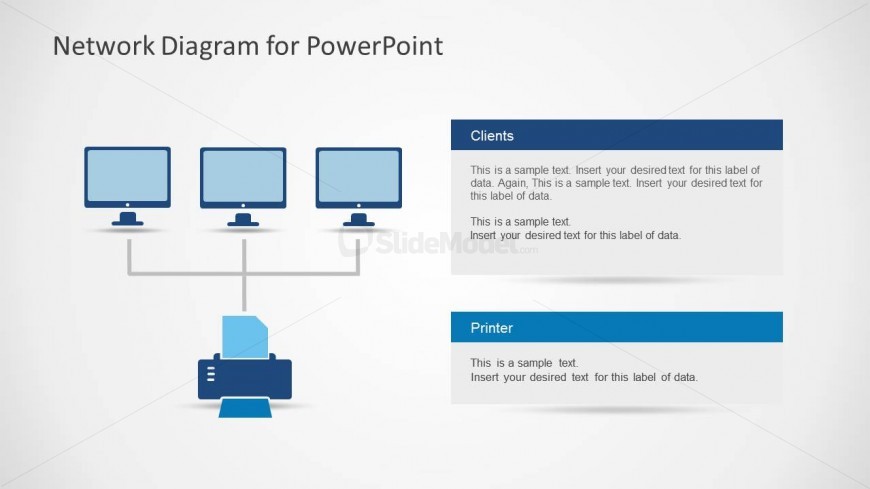 Network Diagram for PowerPoint

Clients

This is a sample text. Insert your desired text for this label of data. Again, This is a sample text. Insert your desired text for this label of data.

This is a sample text.
Insert your desired text for this label of data.

SlideModel.com

Printer

This is a sample text.
Insert your desired text for this label of data.